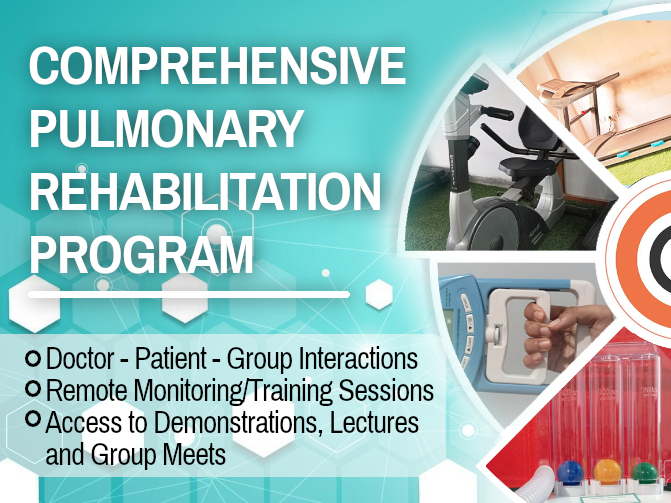 COMPREHENSIVE PULMONARY REHABILITATION PROGRAM

Doctor - Patient - Group Interactions
Remote Monitoring/Training Sessions
Access to Demonstrations, Lectures and Group Meets